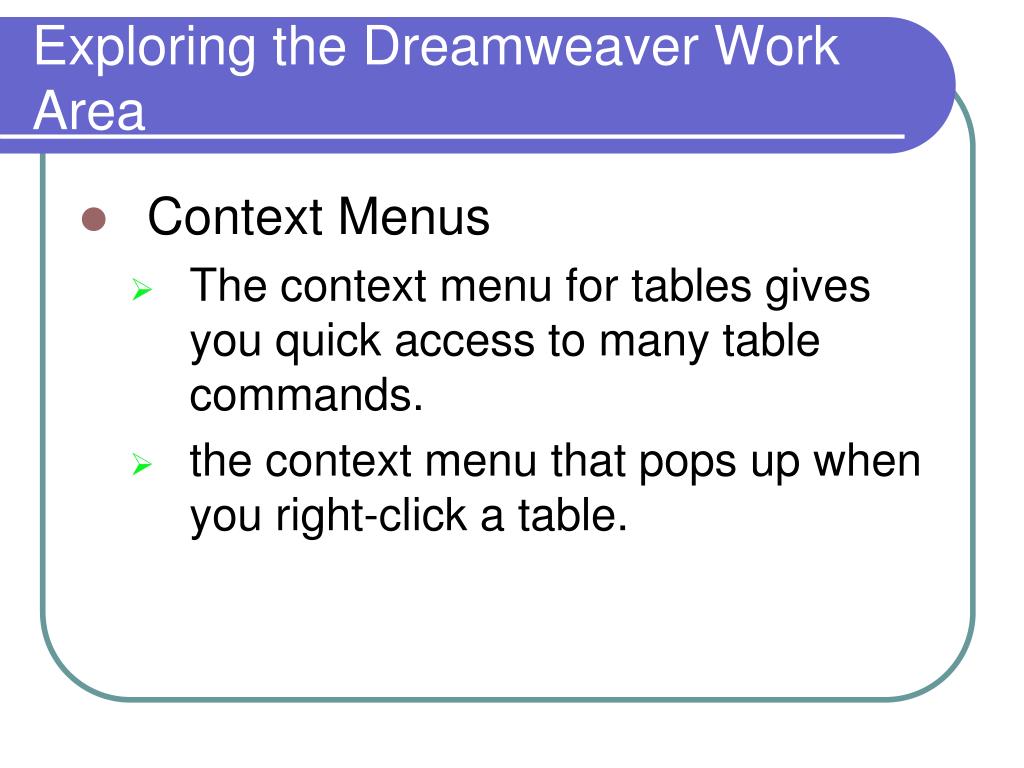 Exploring the Dreamweaver Work Area

Context Menus

The context menu for tables gives you quick access to many table commands.

the context menu that pops up when you right-click a table.